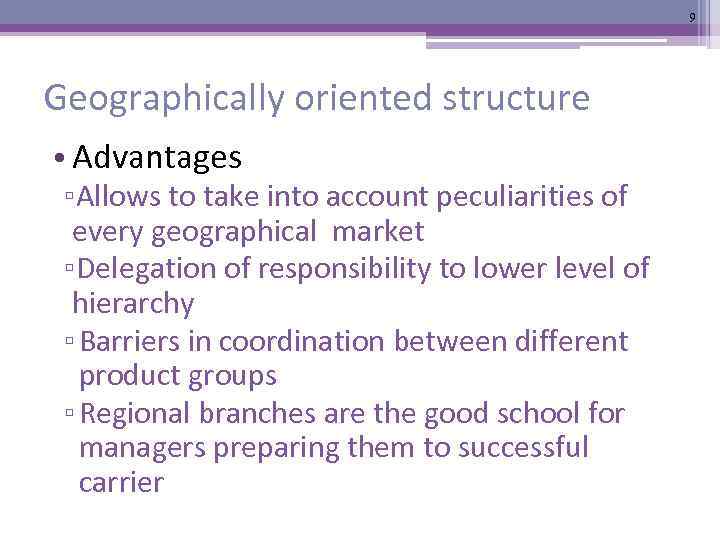 9

Geographically oriented structure

• Advantages

▫ Allows to take into account peculiarities of every geographical market

▫ Delegation of responsibility to lower level of hierarchy

▫ Barriers in coordination between different product groups

▫ Regional branches are the good school for managers preparing them to successful carrier